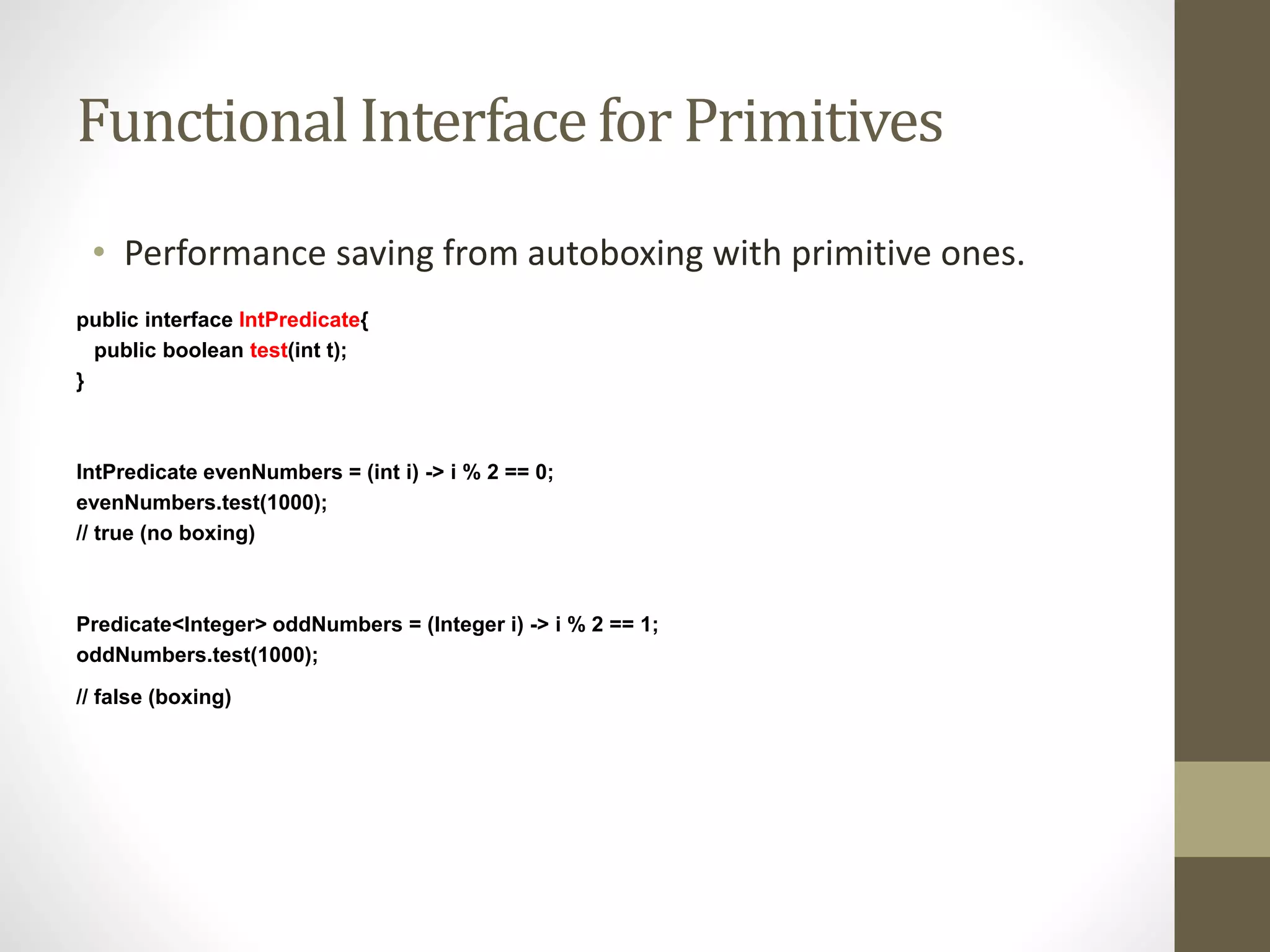 Functional Interface for Primitives

• Performance saving from autoboxing with primitive ones.

public interface IntPredicate{
  public boolean test(int t);
}

IntPredicate evenNumbers = (int i) -> i % 2 == 0;
evenNumbers.test(1000);
// true (no boxing)

Predicate<Integer> oddNumbers = (Integer i) -> i % 2 == 1;
oddNumbers.test(1000);
// false (boxing)